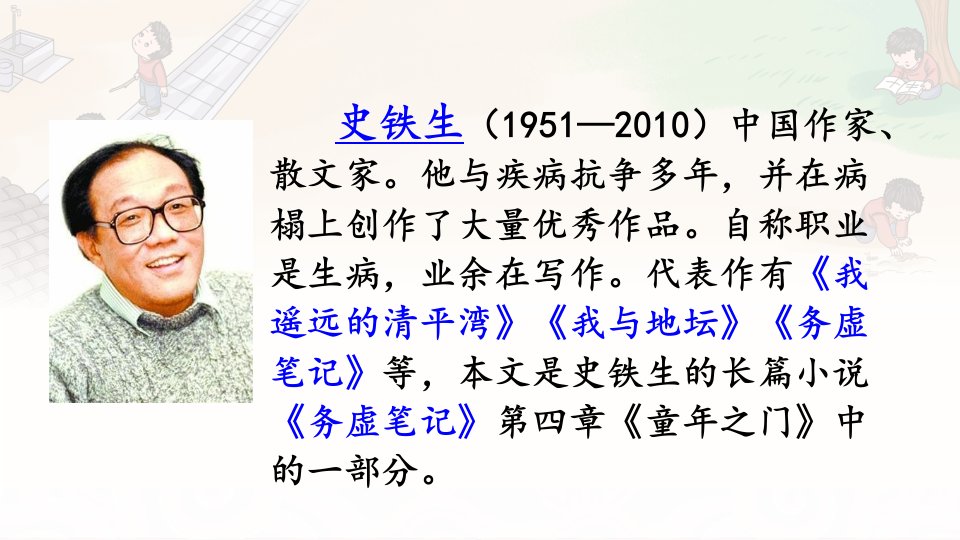 史铁生（1951—2010）中国作家、散文家。他与疾病抗争多年，并在病榻上创作了大量优秀作品。自称职业是生病，业余在写作。代表作有《我遥远的清平湾》《我与地坛》《务虚笔记》等，本文是史铁生的长篇小说《务虚笔记》第四章《童年之门》中的一部分。